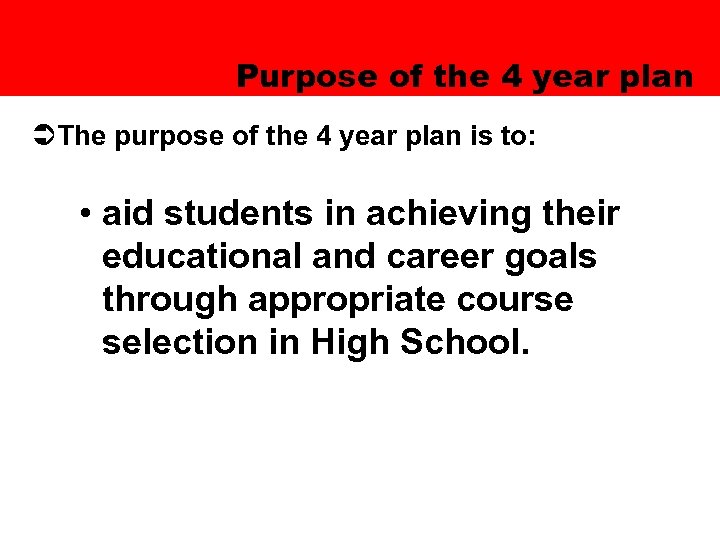 Purpose of the 4 year plan

➲The purpose of the 4 year plan is to:

• aid students in achieving their educational and career goals through appropriate course selection in High School.